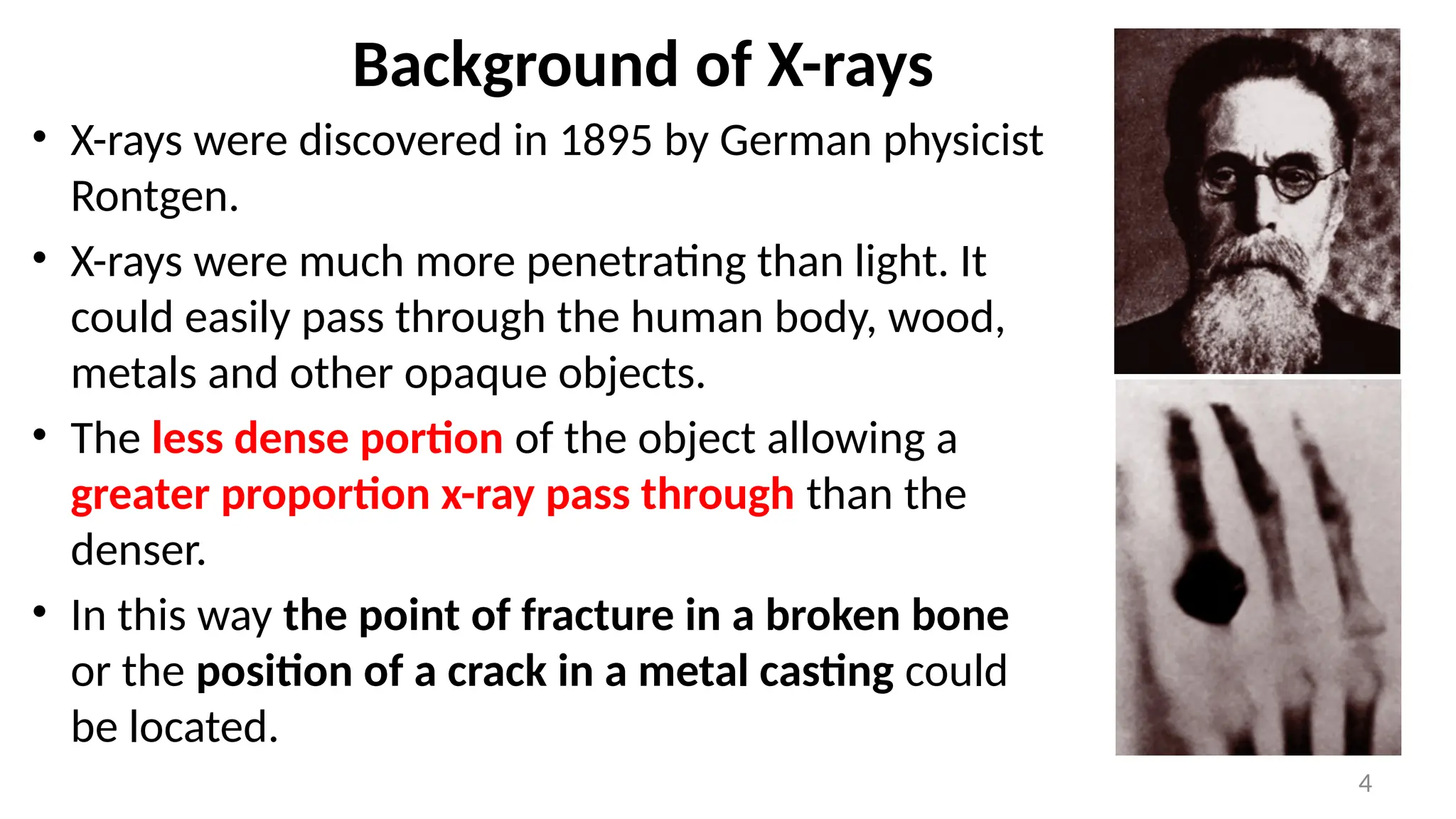 Background of X-rays

• X-rays were discovered in 1895 by German physicist Rontgen.
• X-rays were much more penetrating than light. It could easily pass through the human body, wood, metals and other opaque objects.
• The less dense portion of the object allowing a greater proportion x-ray pass through than the denser.
• In this way the point of fracture in a broken bone or the position of a crack in a metal casting could be located.

4